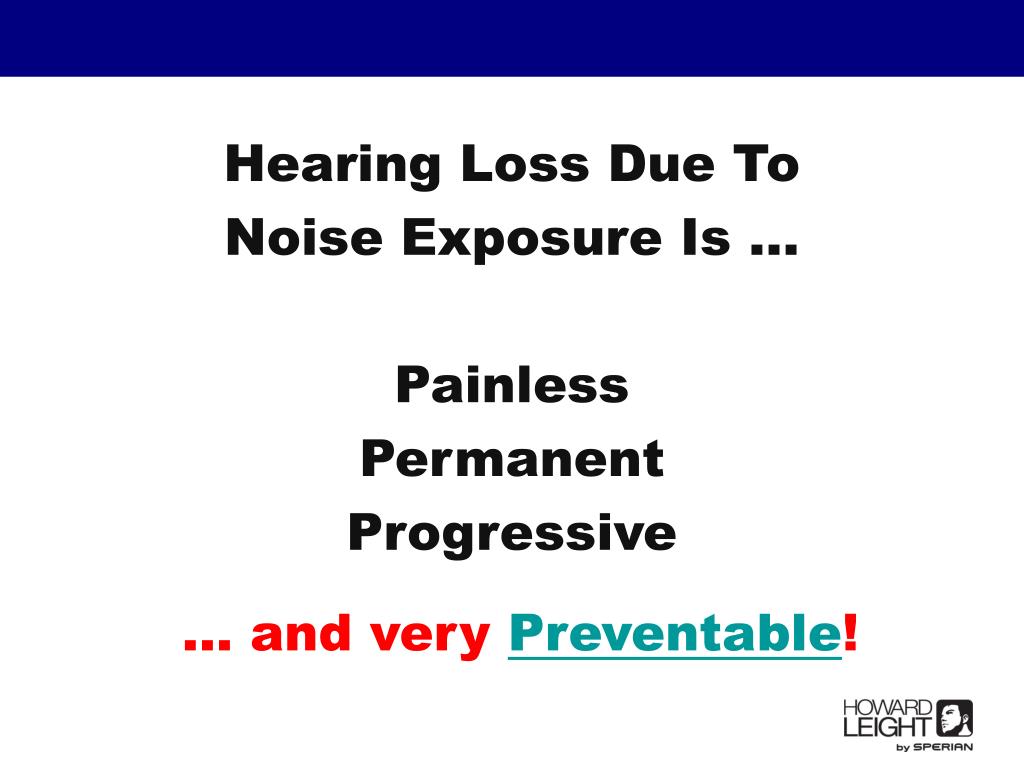 Hearing Loss Due To Noise Exposure Is …

Painless
Permanent
Progressive

… and very Preventable!

HOWARD LEIGHT by SPERIAN